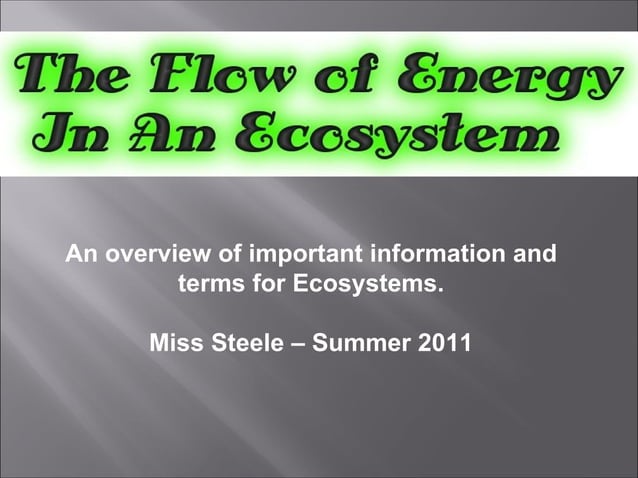 The Flow of Energy In An Ecosystem

An overview of important information and terms for Ecosystems.

Miss Steele – Summer 2011